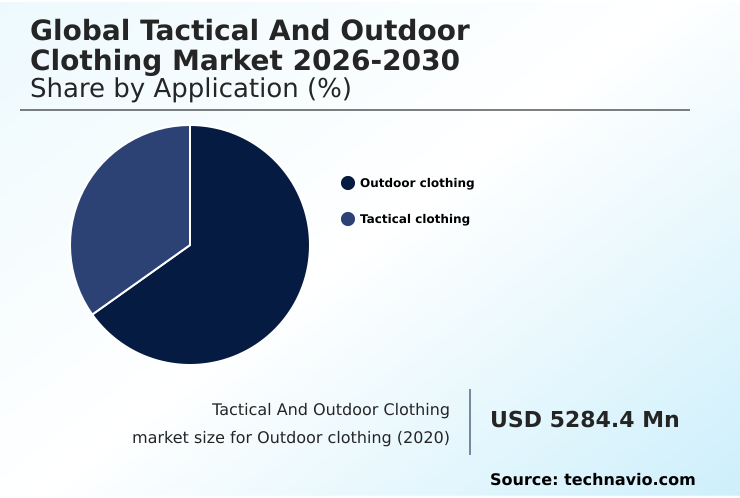 Global Tactical And Outdoor Clothing Market 2026-2030
Share by Application (%)

Outdoor clothing
Tactical clothing

Tactical And Outdoor Clothing market size for Outdoor clothing (2020)

USD 5284.4 Mn

Source: technavio.com